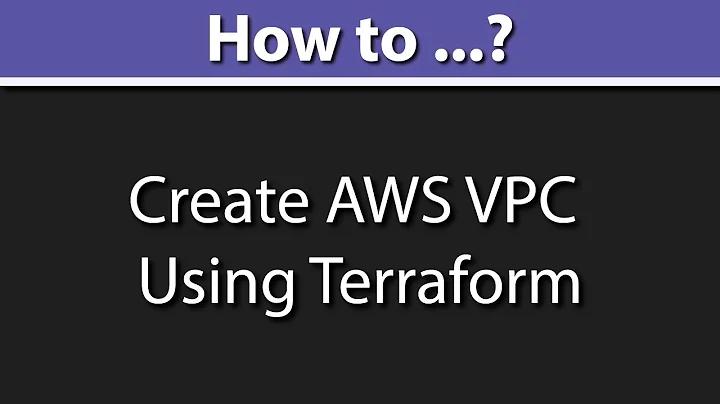 How to ...?

Create AWS VPC Using Terraform